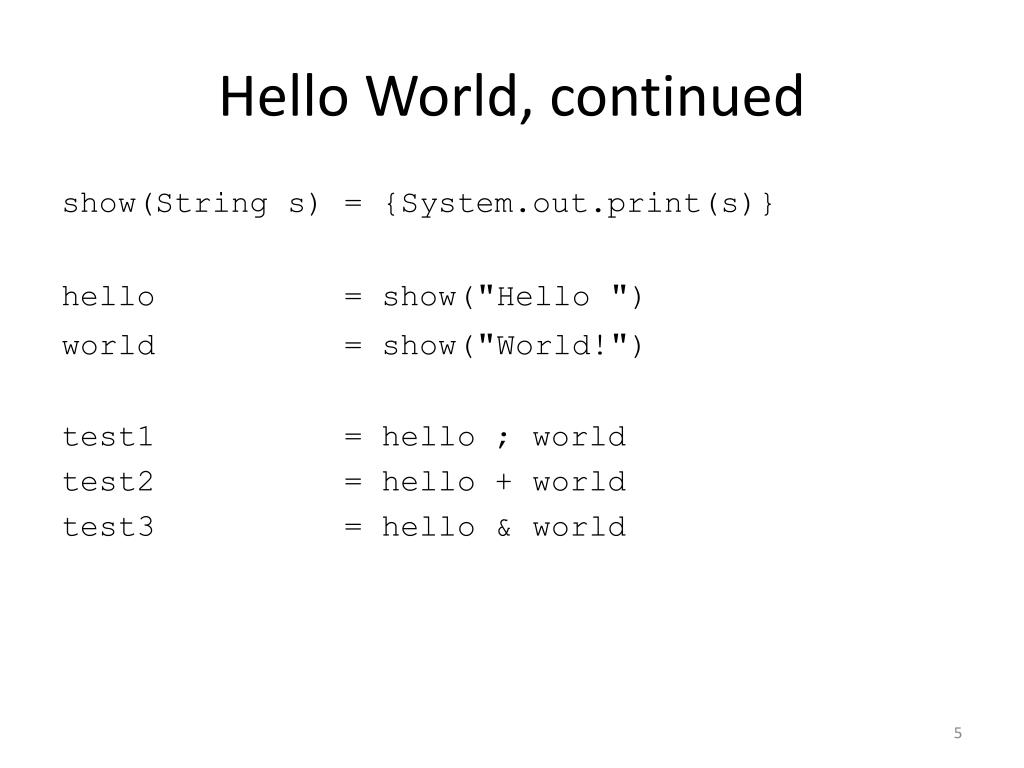 Hello World, continued

show(String s) = {System.out.print(s)}

hello = show("Hello ")
world = show("World!")

test1 = hello ; world
test2 = hello + world
test3 = hello & world

5